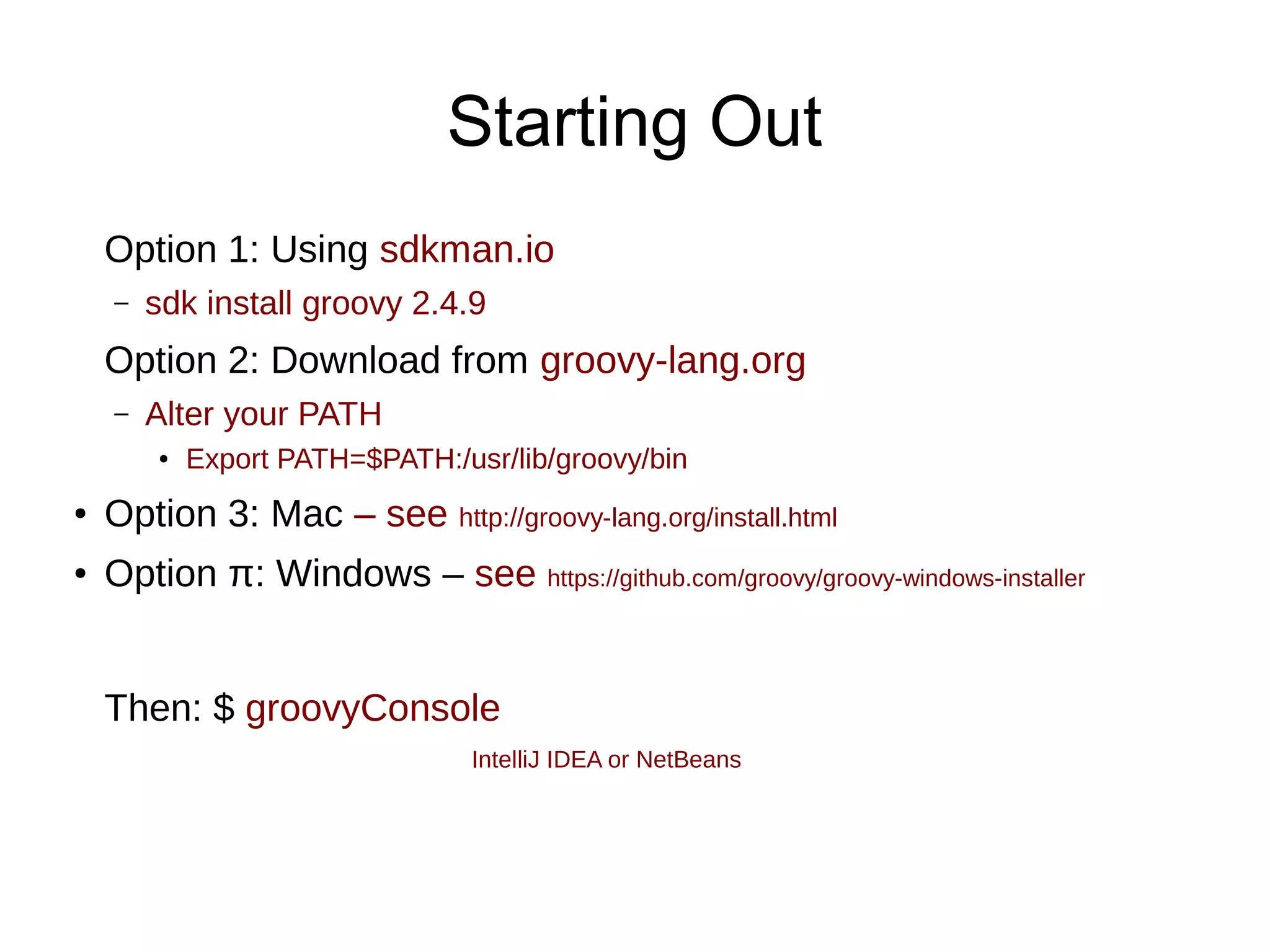 Starting Out

Option 1: Using sdkman.io

– sdk install groovy 2.4.9

Option 2: Download from groovy-lang.org

– Alter your PATH

• Export PATH=$PATH:/usr/lib/groovy/bin

• Option 3: Mac – see http://groovy-lang.org/install.html

• Option π: Windows – see https://github.com/groovy/groovy-windows-installer

Then: $ groovyConsole

IntelliJ IDEA or NetBeans